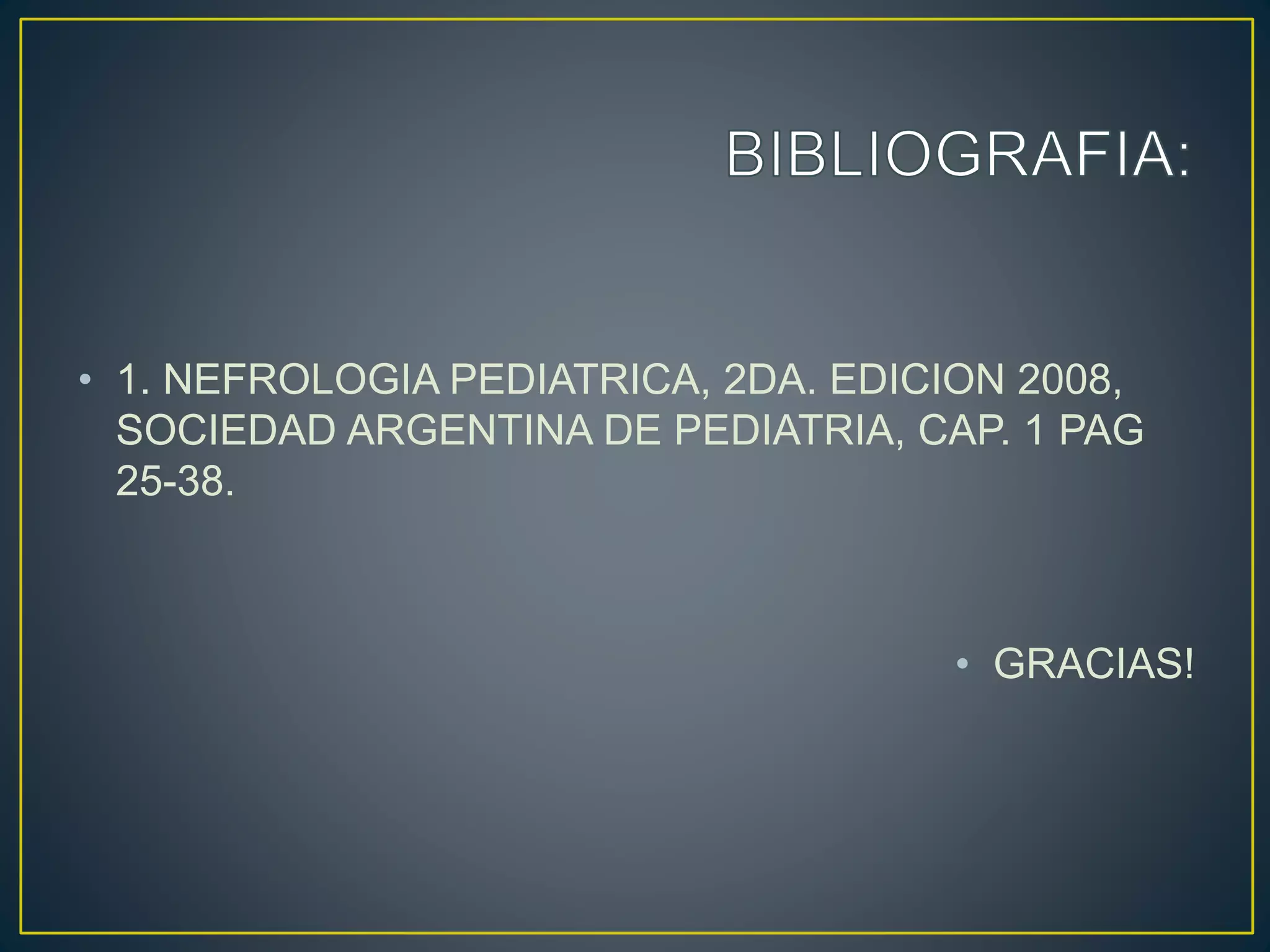 BIBLIOGRAFIA:

• 1. NEFROLOGIA PEDIATRICA, 2DA. EDICION 2008, SOCIEDAD ARGENTINA DE PEDIATRIA, CAP. 1 PAG 25-38.

• GRACIAS!